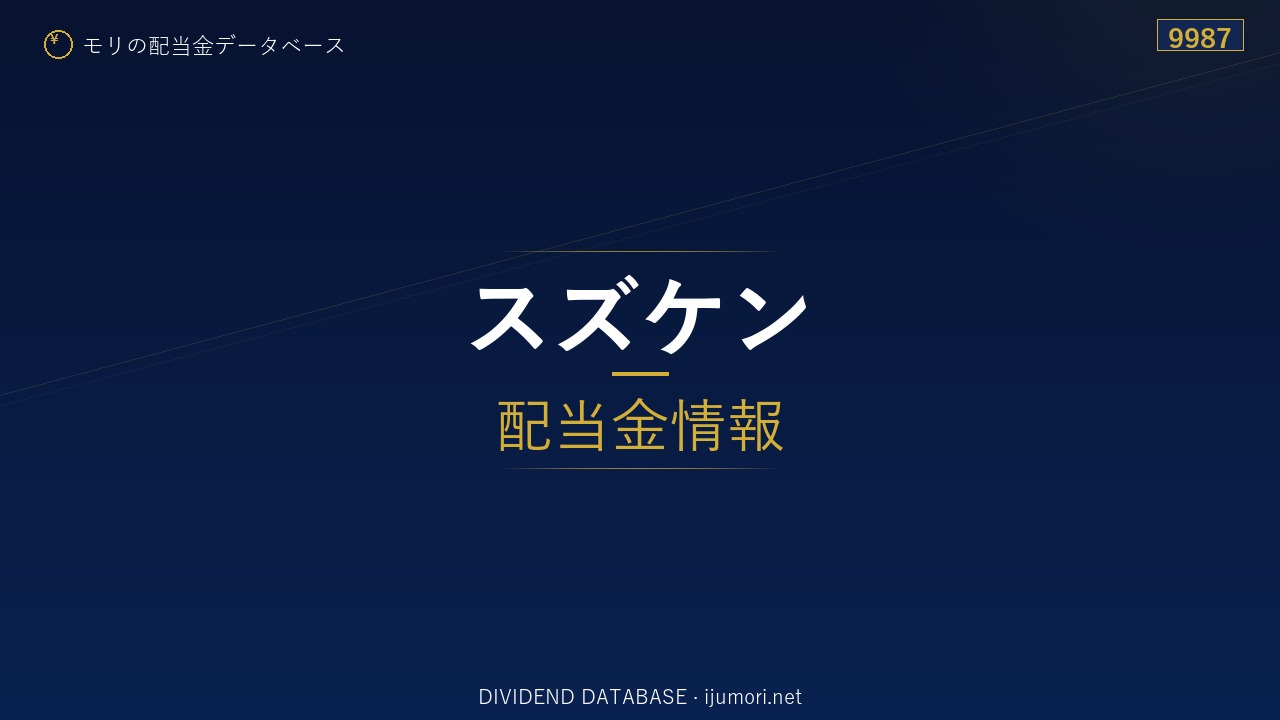 ¥ モリの配当金データベース

9987

スズケン

配当金情報

DIVIDEND DATABASE · ijumori.net